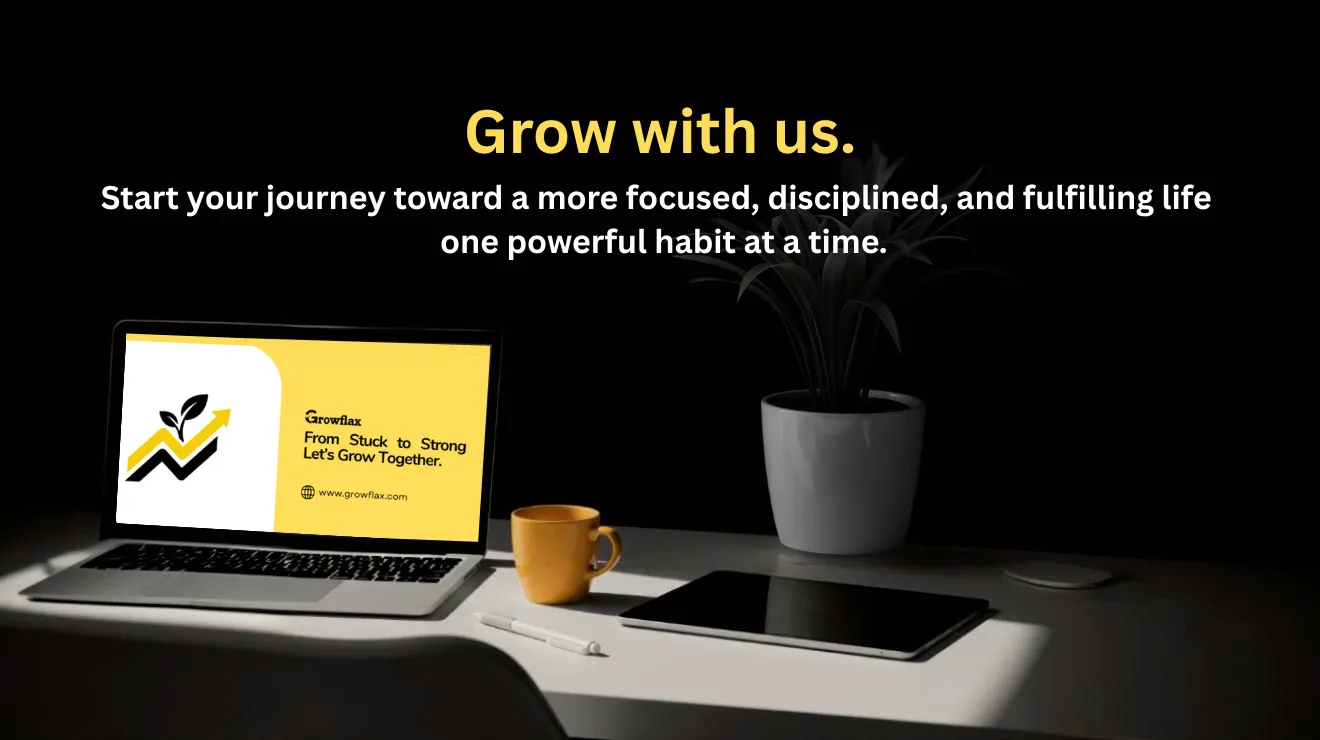 Grow with us.

Start your journey toward a more focused, disciplined, and fulfilling life one powerful habit at a time.

Growflax

From Stuck to Strong
Let's Grow Together.

www.growflax.com